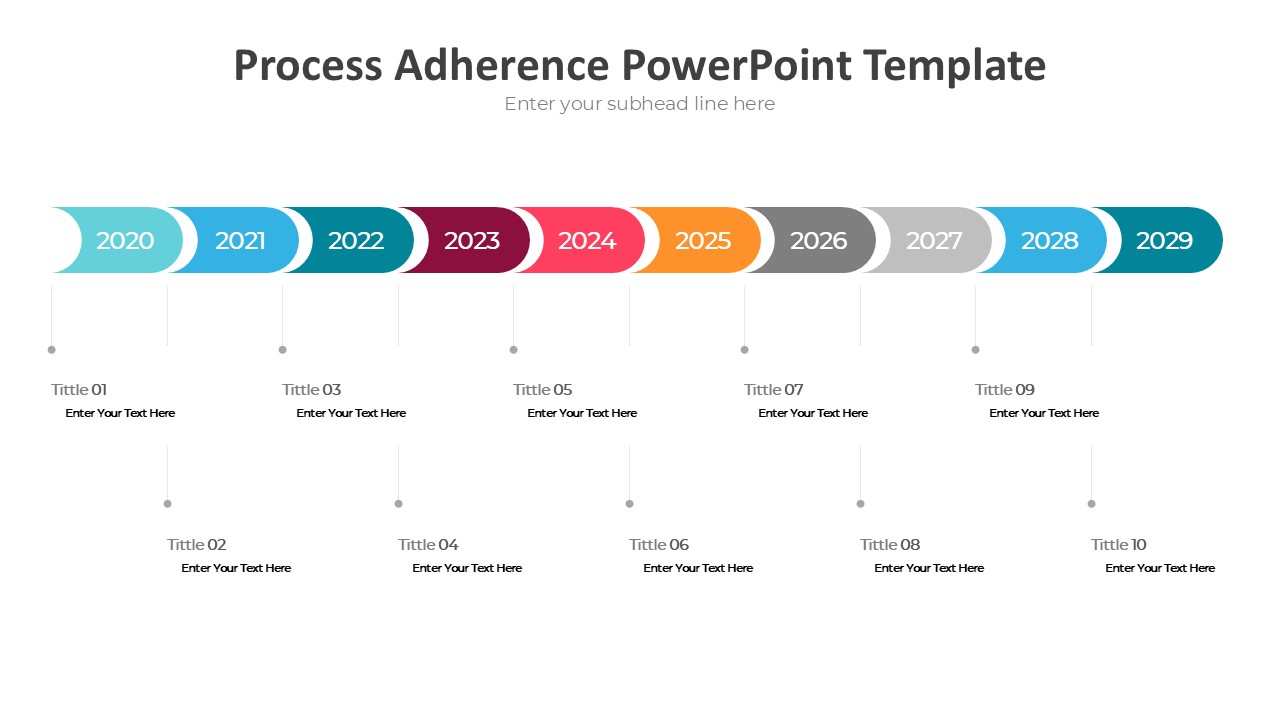 Process Adherence PowerPoint Template
Enter your subhead line here

2020 2021 2022 2023 2024 2025 2026 2027 2028 2029

Tittle 01
Enter Your Text Here

Tittle 03
Enter Your Text Here

Tittle 05
Enter Your Text Here

Tittle 07
Enter Your Text Here

Tittle 09
Enter Your Text Here

Tittle 02
Enter Your Text Here

Tittle 04
Enter Your Text Here

Tittle 06
Enter Your Text Here

Tittle 08
Enter Your Text Here

Tittle 10
Enter Your Text Here